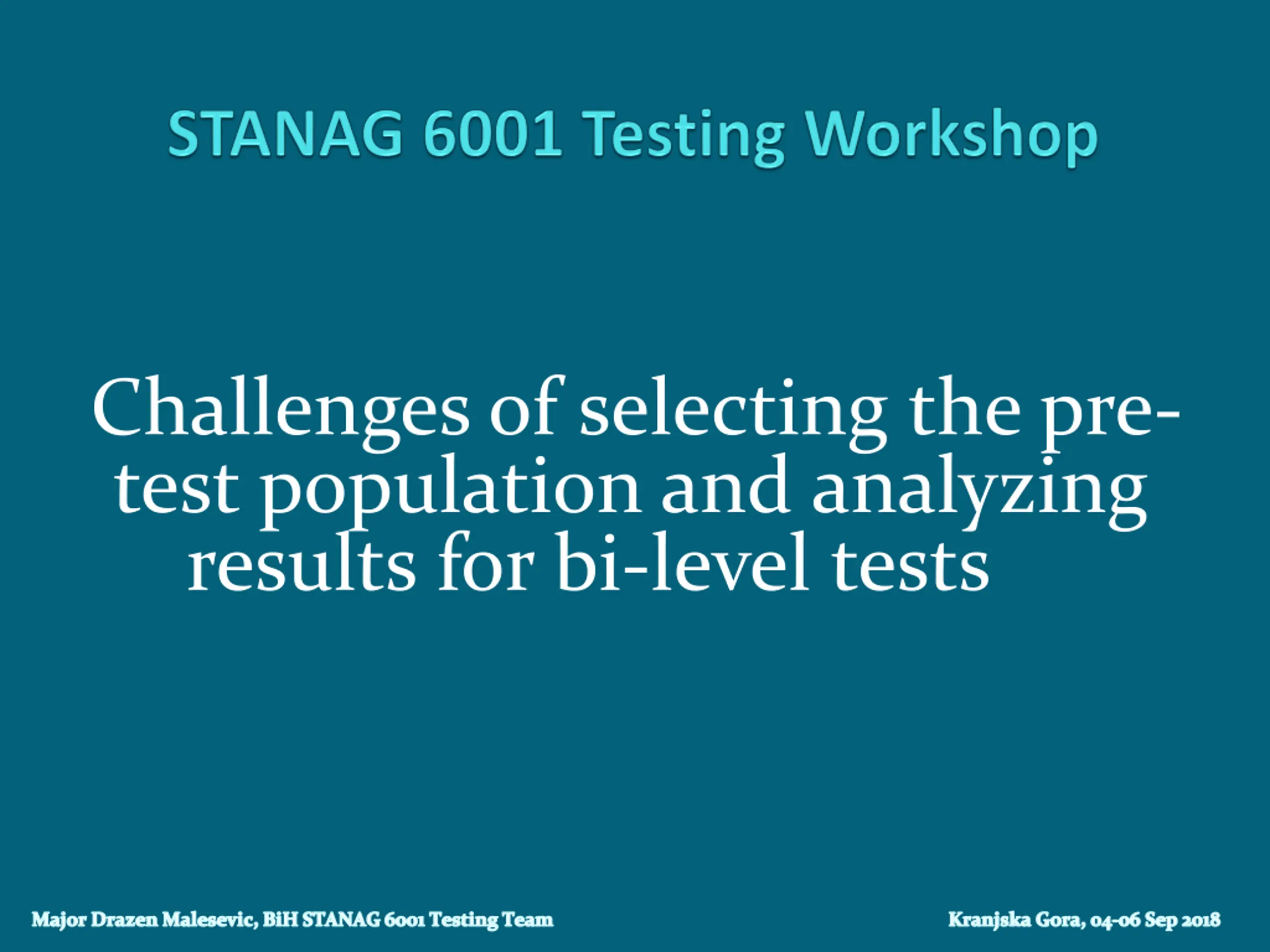 STANAG 6001 Testing Workshop

Challenges of selecting the pre-test population and analyzing results for bi-level tests

Major Drazen Malesevic, BiH STANAG 6001 Testing Team

Kranjska Gora, 04-06 Sep 2018